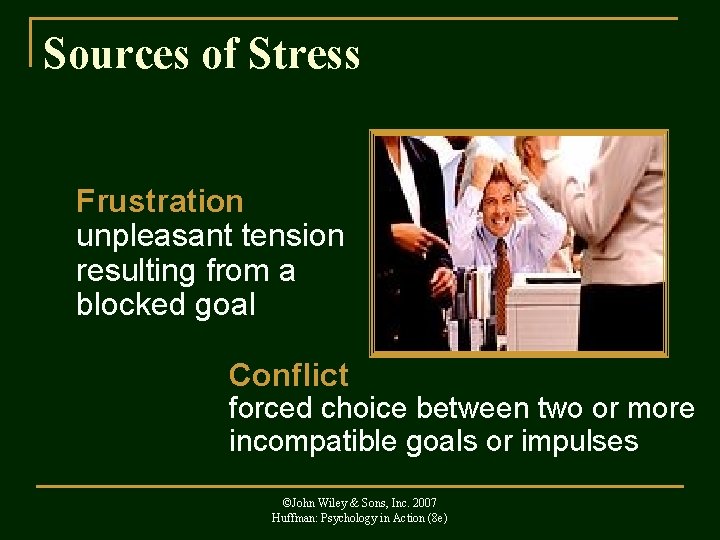 Sources of Stress

Frustration
unpleasant tension resulting from a blocked goal

Conflict
forced choice between two or more incompatible goals or impulses

©John Wiley & Sons, Inc. 2007
Huffman: Psychology in Action (8e)